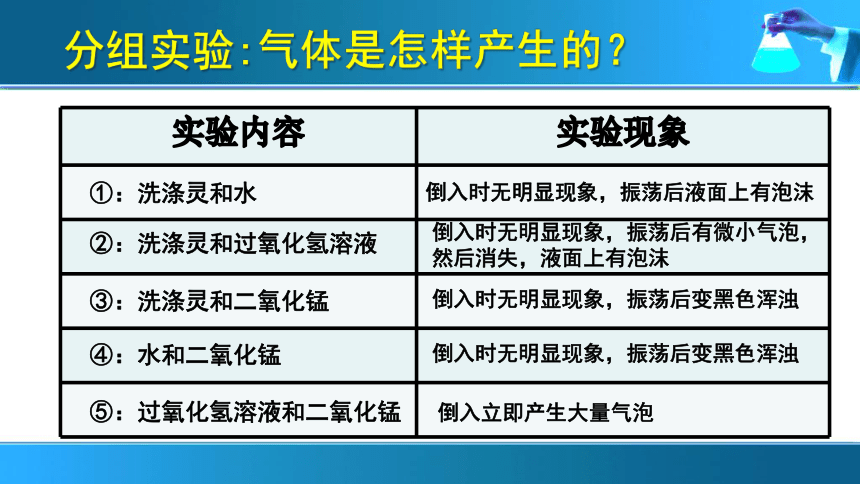 分组实验:气体是怎样产生的?

| 实验内容 | 实验现象 |
|---|---|
| ①：洗涤灵和水 | 倒入时无明显现象，振荡后液面上有泡沫 |
| ②：洗涤灵和过氧化氢溶液 | 倒入时无明显现象，振荡后有微小气泡，然后消失，液面上有泡沫 |
| ③：洗涤灵和二氧化锰 | 倒入时无明显现象，振荡后变黑色浑浊 |
| ④：水和二氧化锰 | 倒入时无明显现象，振荡后变黑色浑浊 |
| ⑤：过氧化氢溶液和二氧化锰 | 倒入立即产生大量气泡 |